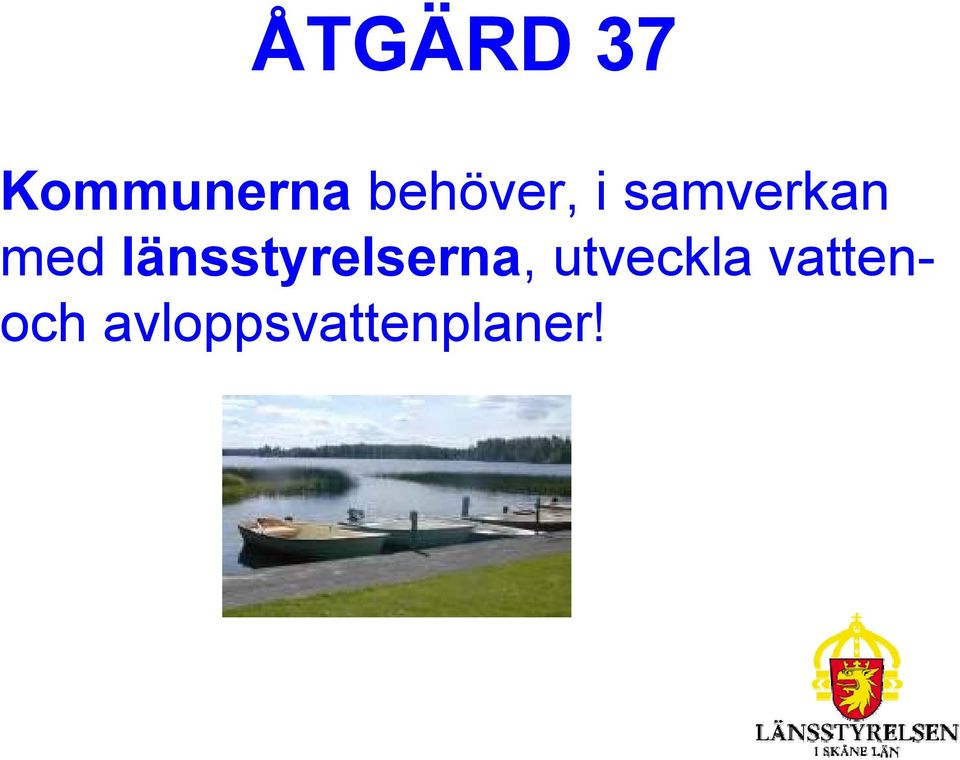 ÅTGÄRD 37

Kommunerna behöver, i samverkan med länsstyrelserna, utveckla vatten- och avloppsvattenplaner!

LÄNSSTYRELSEN
I SKÅNE LÄN